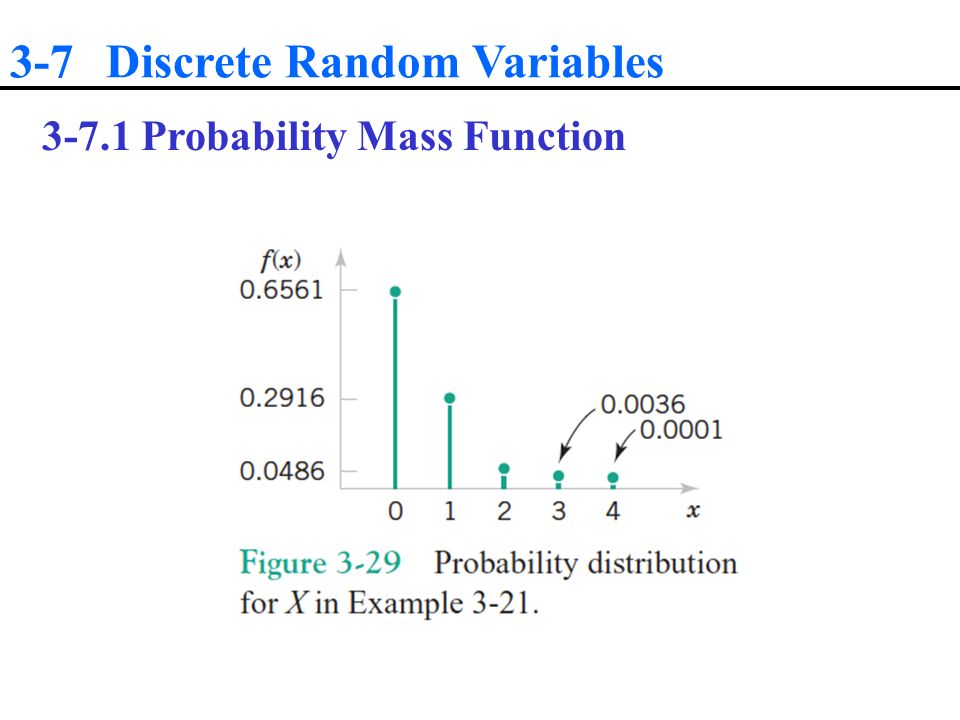 3-7 Discrete Random Variables

3-7.1 Probability Mass Function

$f(x)$
0.6561
0.2916
0.0486
0.0036
0.0001
0 1 2 3 4 $x$

Figure 3-29 Probability distribution for $X$ in Example 3-21.